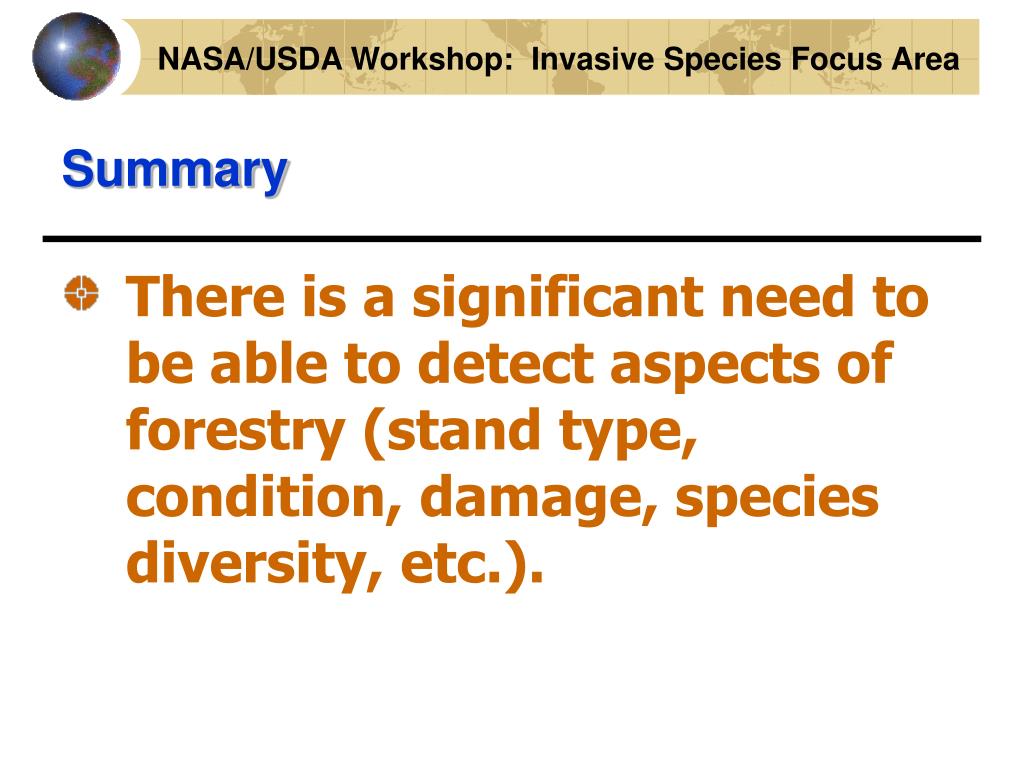 NASA/USDA Workshop: Invasive Species Focus Area

Summary

There is a significant need to be able to detect aspects of forestry (stand type, condition, damage, species diversity, etc.).